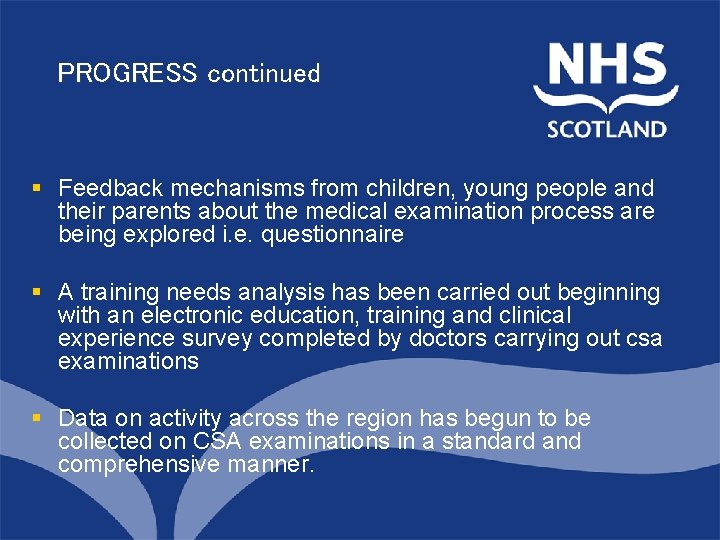 PROGRESS continued

NHS
SCOTLAND

▪ Feedback mechanisms from children, young people and their parents about the medical examination process are being explored i.e. questionnaire

▪ A training needs analysis has been carried out beginning with an electronic education, training and clinical experience survey completed by doctors carrying out csa examinations

▪ Data on activity across the region has begun to be collected on CSA examinations in a standard and comprehensive manner.